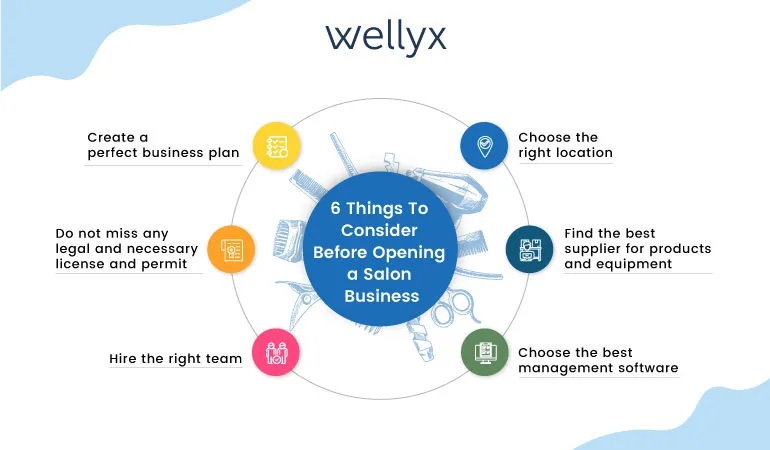 wellyx

6 Things To Consider Before Opening a Salon Business

Create a perfect business plan

Do not miss any legal and necessary license and permit

Hire the right team

Choose the right location

Find the best supplier for products and equipment

Choose the best management software